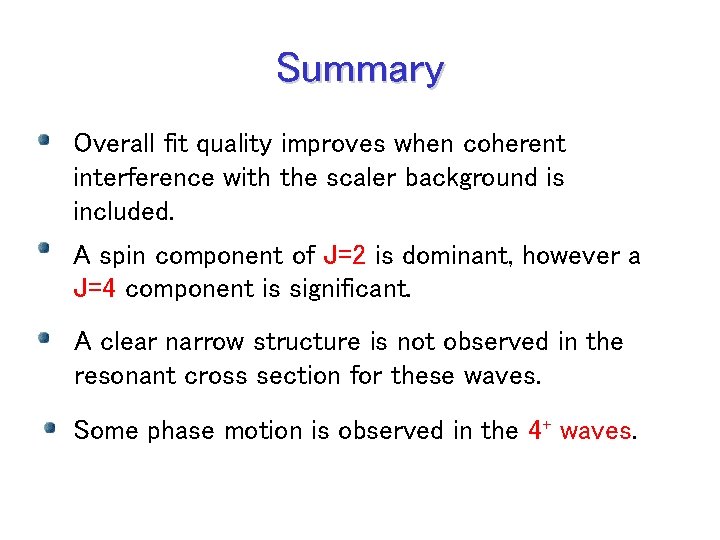 Summary

Overall fit quality improves when coherent interference with the scaler background is included.

A spin component of J=2 is dominant, however a J=4 component is significant.

A clear narrow structure is not observed in the resonant cross section for these waves.

Some phase motion is observed in the $4^+$ waves.